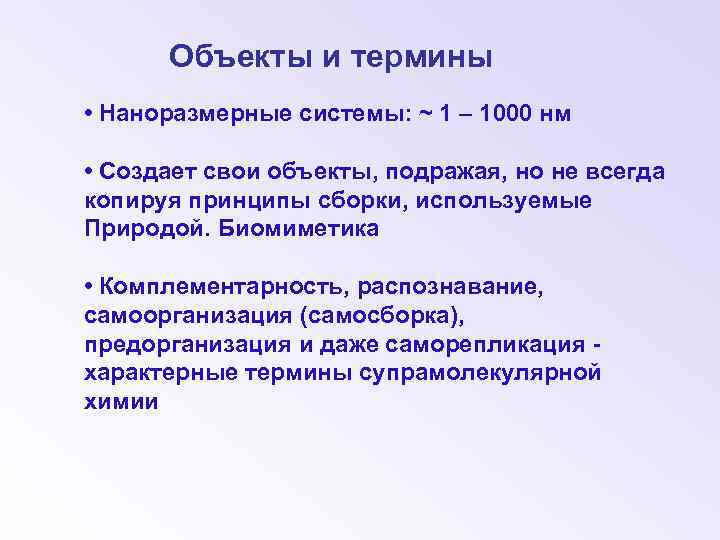 Объекты и термины

• Наноразмерные системы: ~ 1 – 1000 нм

• Создает свои объекты, подражая, но не всегда копируя принципы сборки, используемые Природой. Биомиметика

• Комплементарность, распознавание, самоорганизация (самосборка), предорганизация и даже саморепликация - характерные термины супрамолекулярной химии